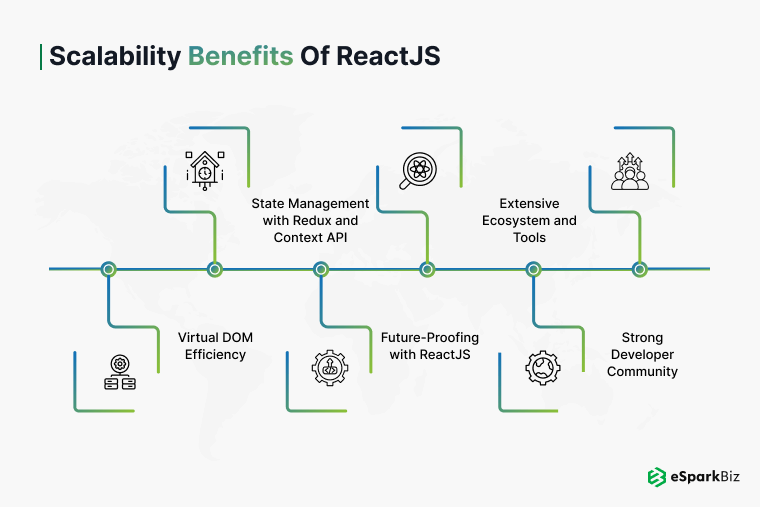 Scalability Benefits Of ReactJS

State Management with Redux and Context API

Extensive Ecosystem and Tools

Virtual DOM Efficiency

Future-Proofing with ReactJS

Strong Developer Community

eSparkBiz